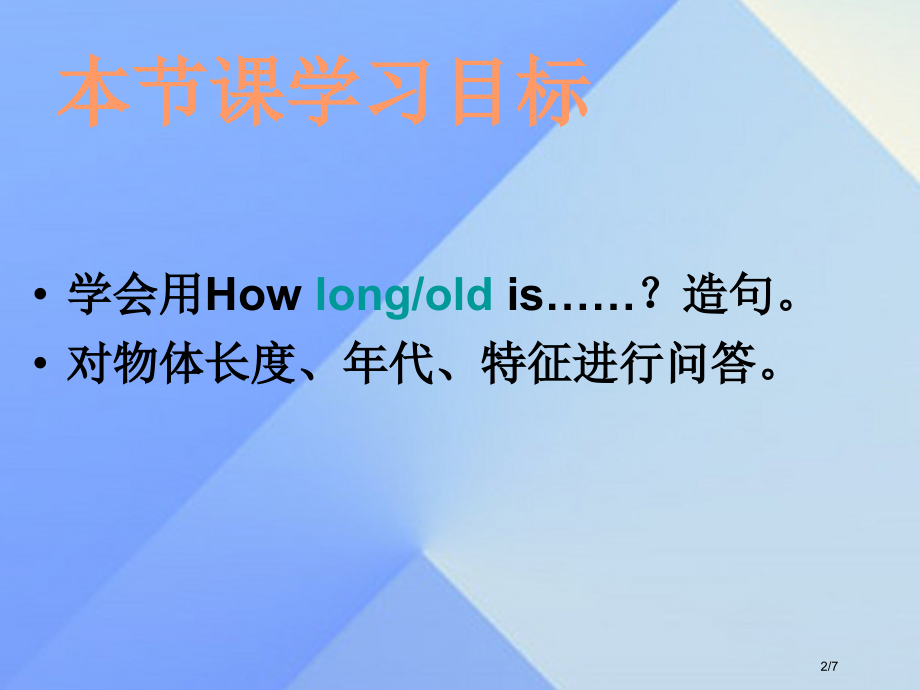 本节课学习目标

• 学会用How long/old is……？造句。
• 对物体长度、年代、特征进行问答。

2/7